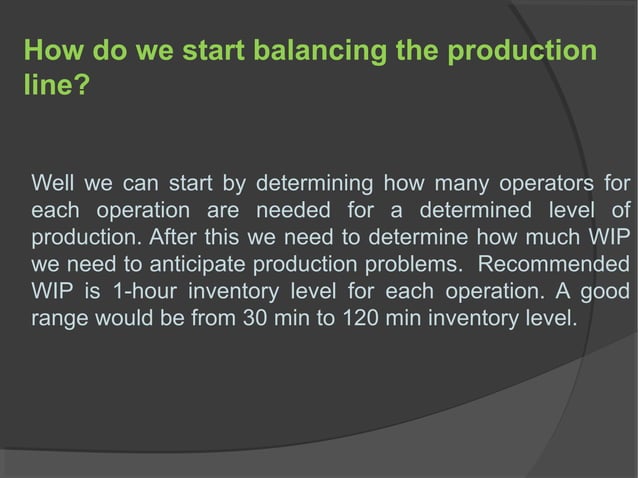 How do we start balancing the production line?

Well we can start by determining how many operators for each operation are needed for a determined level of production. After this we need to determine how much WIP we need to anticipate production problems. Recommended WIP is 1-hour inventory level for each operation. A good range would be from 30 min to 120 min inventory level.